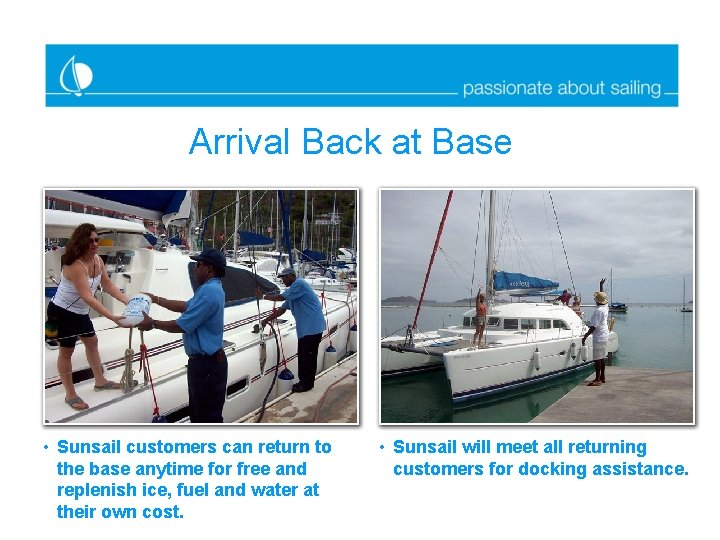 passionate about sailing

Arrival Back at Base

• Sunsail customers can return to the base anytime for free and replenish ice, fuel and water at their own cost.

• Sunsail will meet all returning customers for docking assistance.